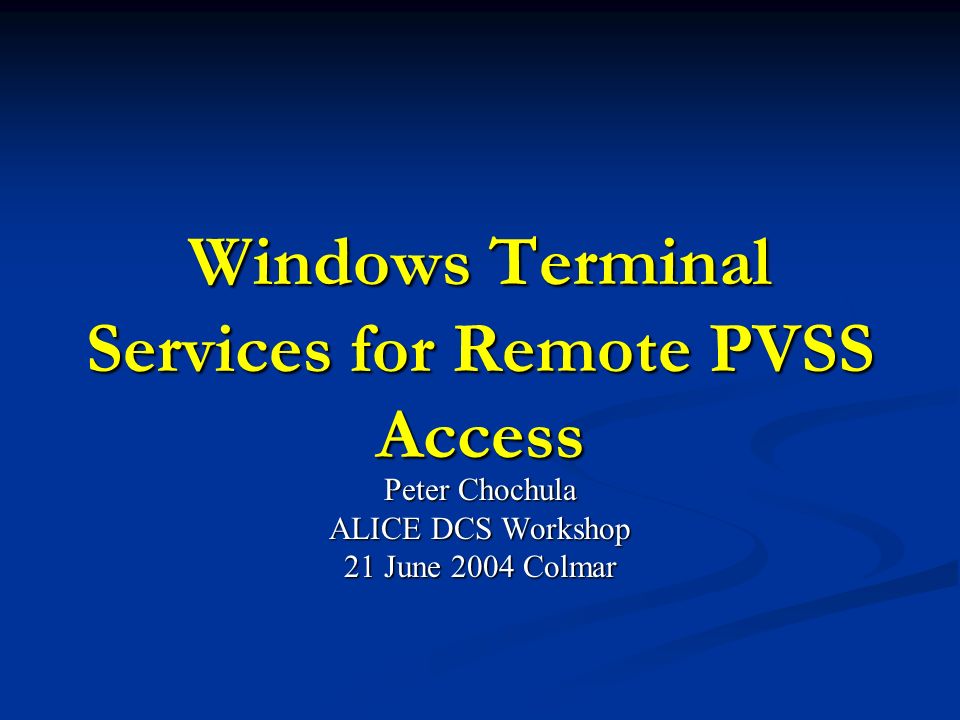 Windows Terminal Services for Remote PVSS Access

Peter Chochula
ALICE DCS Workshop
21 June 2004 Colmar